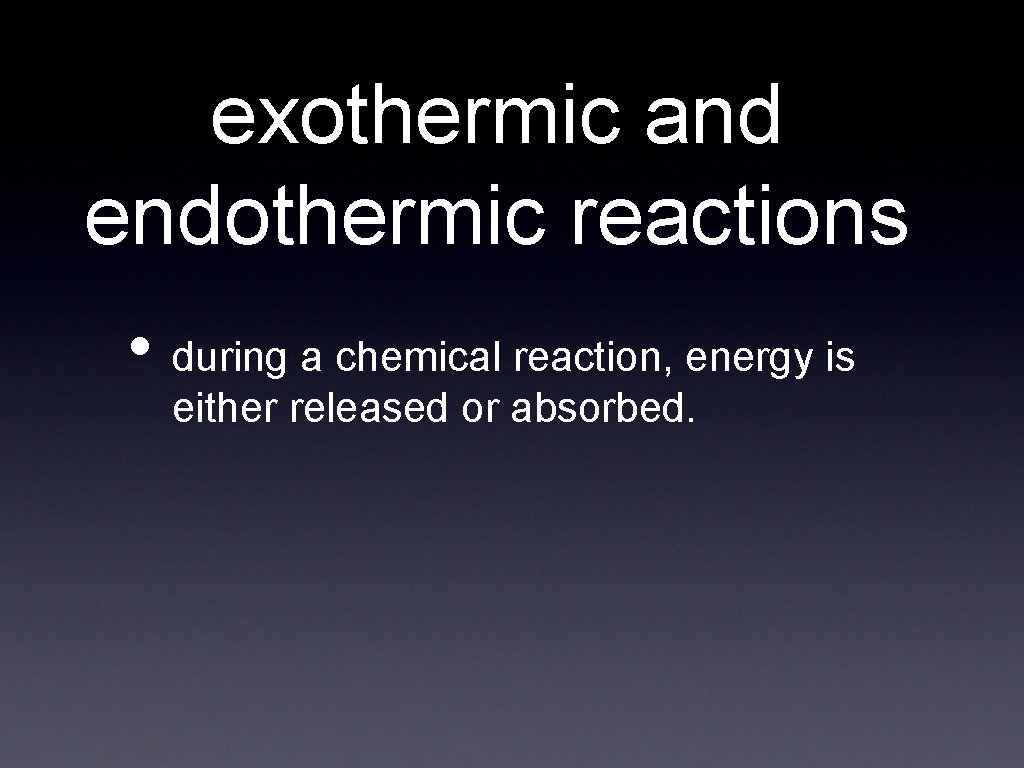 exothermic and endothermic reactions

• during a chemical reaction, energy is either released or absorbed.